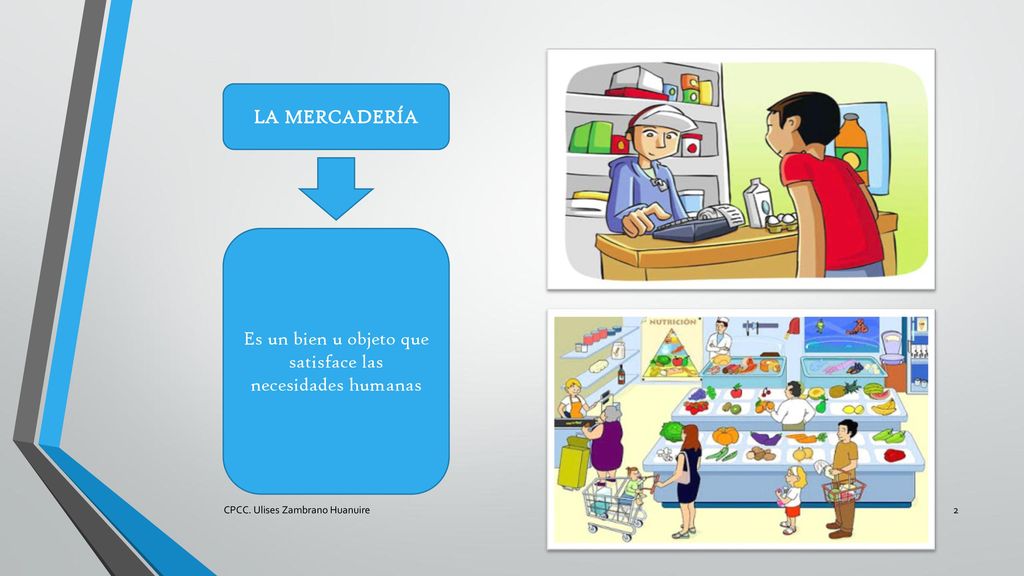 LA MERCADERÍA

Es un bien u objeto que satisface las necesidades humanas

NUTRICIÓN

CPCC. Ulises Zambrano Huanuire

2